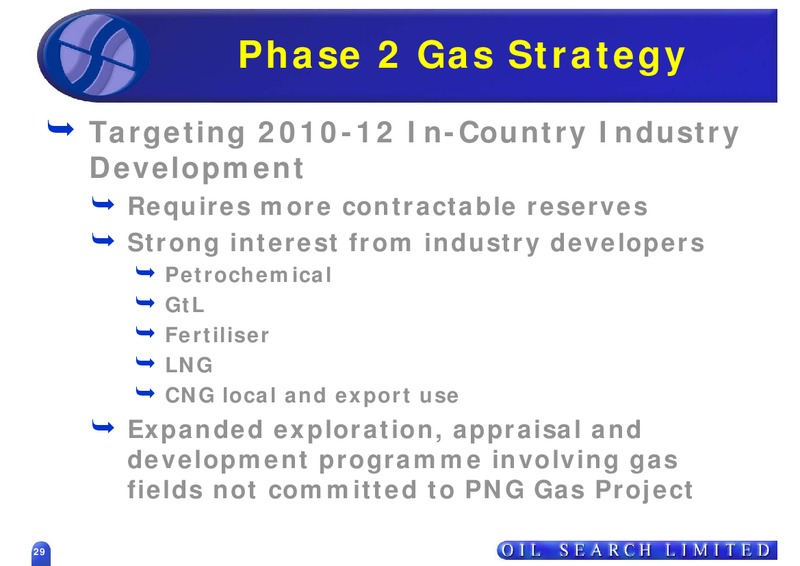 Phase 2 Gas Strategy

Targeting 2010-12 In-Country Industry Development

Requires more contractable reserves

Strong interest from industry developers

Petrochemical

GtL

Fertiliser

LNG

CNG local and export use

Expanded exploration, appraisal and development programme involving gas fields not committed to PNG Gas Project

29

OIL SEARCH LIMITED